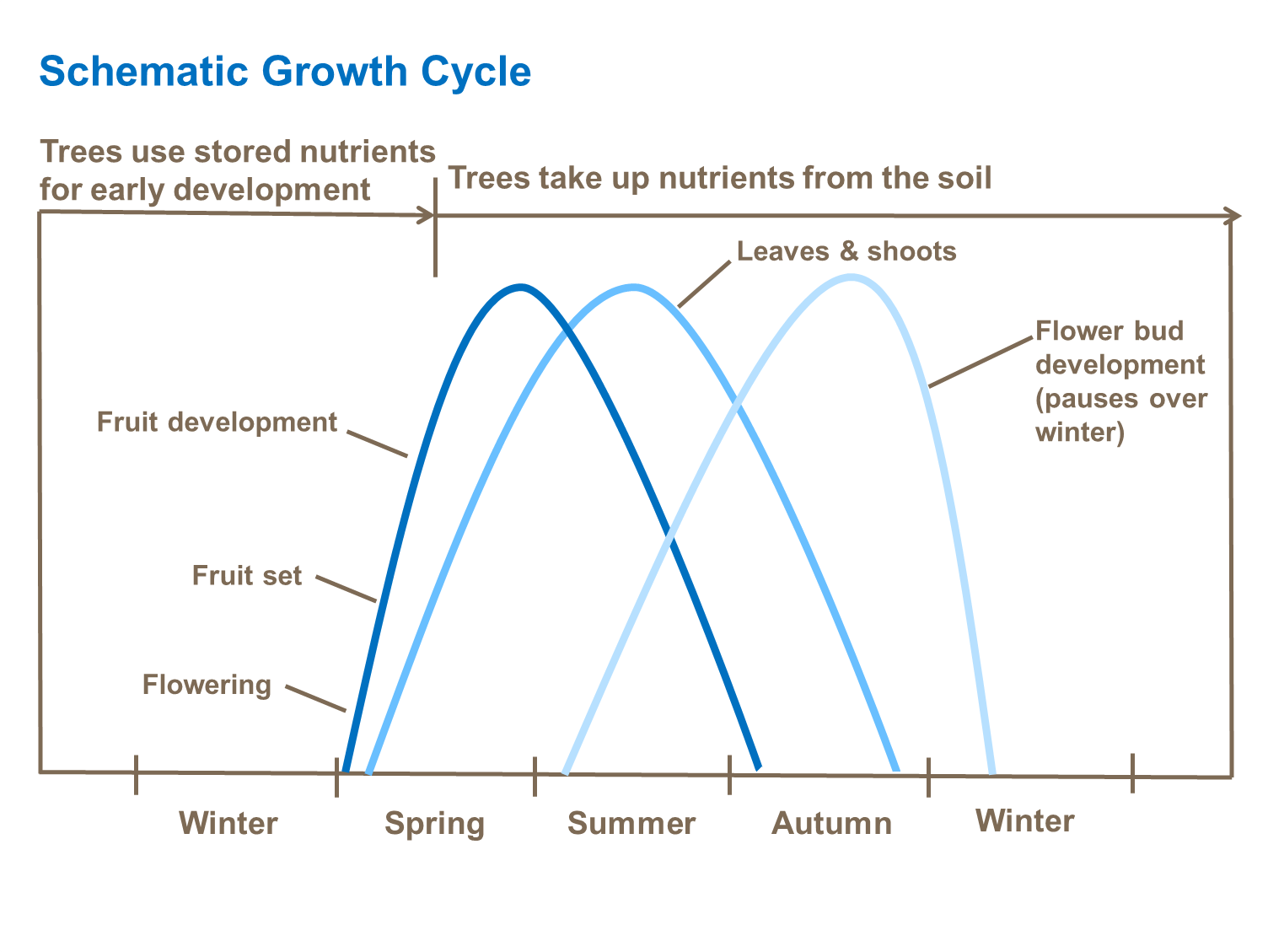 Schematic Growth Cycle

Trees use stored nutrients for early development

Trees take up nutrients from the soil

Leaves & shoots

Flower bud development (pauses over winter)

Fruit development

Fruit set

Flowering

Winter

Spring

Summer

Autumn

Winter